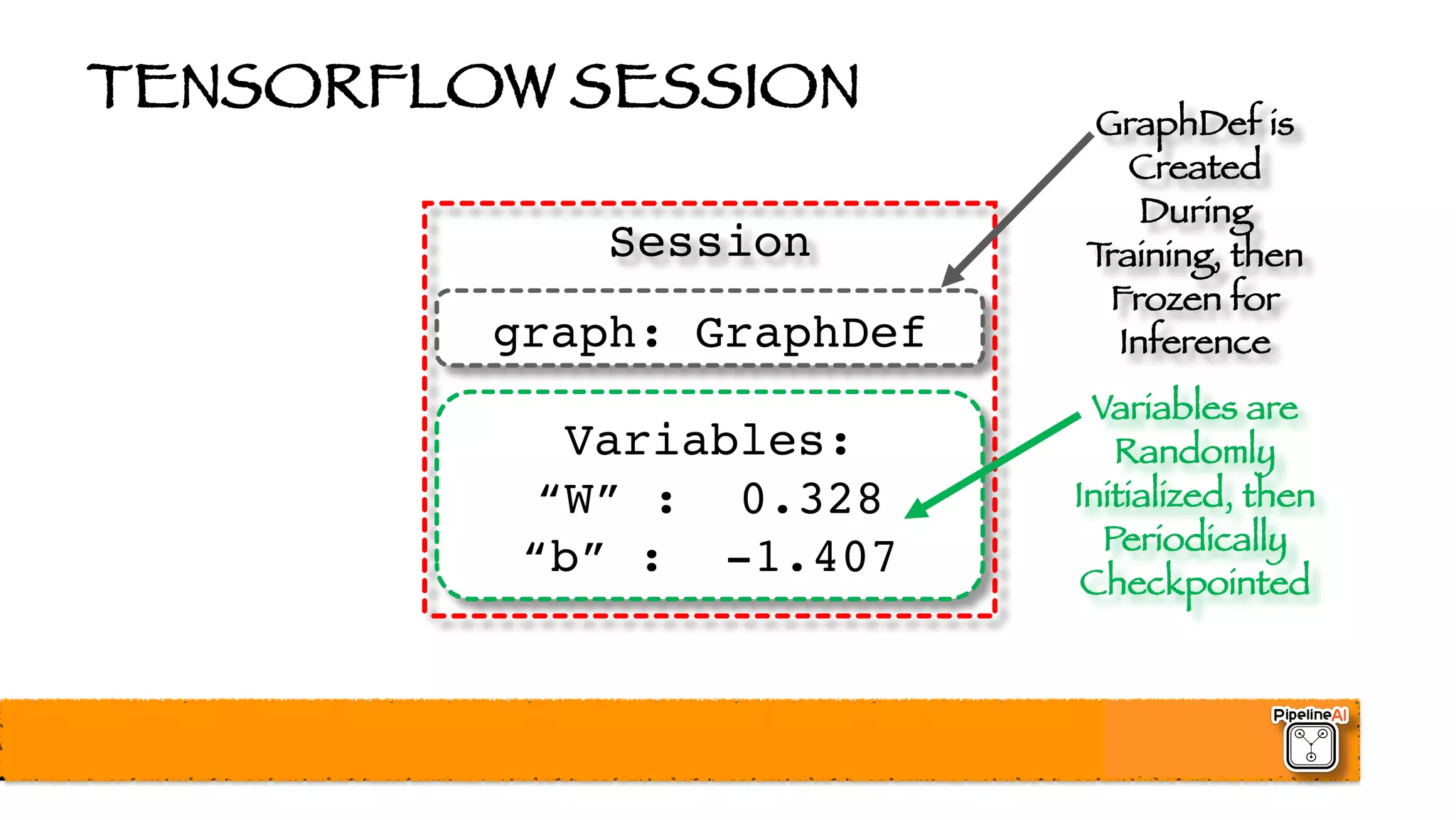 TENSORFLOW SESSION

Session

graph: GraphDef

Variables:
“W” : 0.328
“b” : -1.407

GraphDef is Created During Training, then Frozen for Inference

Variables are Randomly Initialized, then Periodically Checkpointed

PipelineAI